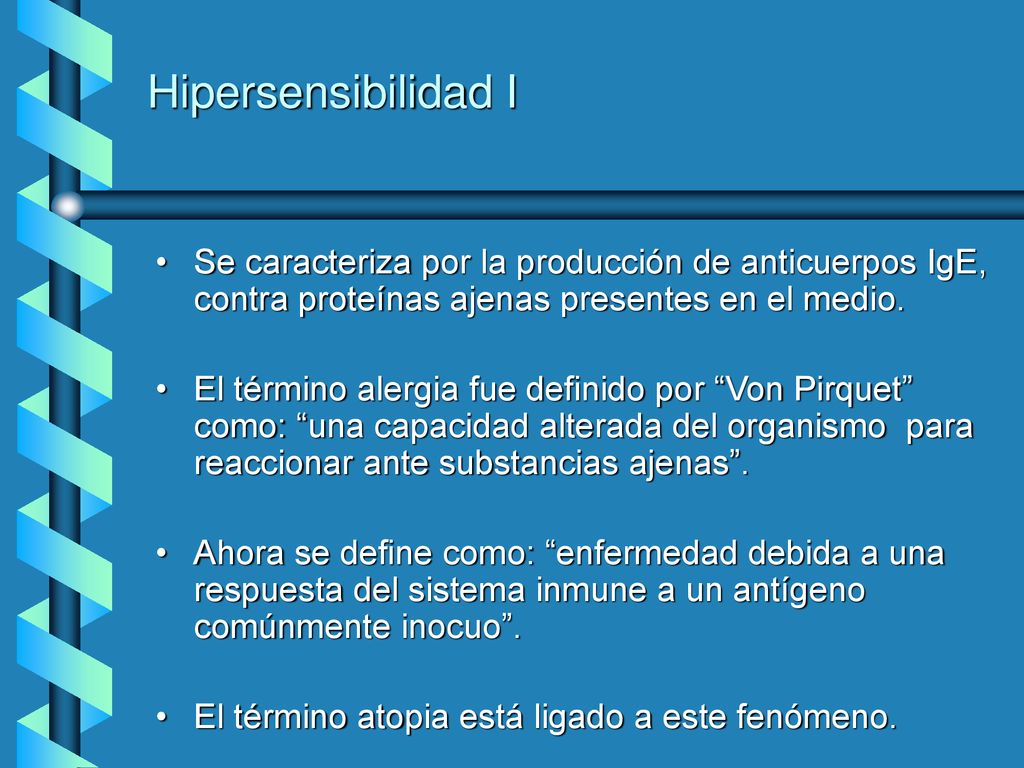 Hipersensibilidad I

• Se caracteriza por la producción de anticuerpos IgE, contra proteínas ajenas presentes en el medio.

• El término alergia fue definido por “Von Pirquet” como: “una capacidad alterada del organismo para reaccionar ante substancias ajenas”.

• Ahora se define como: “enfermedad debida a una respuesta del sistema inmune a un antígeno comúnmente inocuo”.

• El término atopia está ligado a este fenómeno.